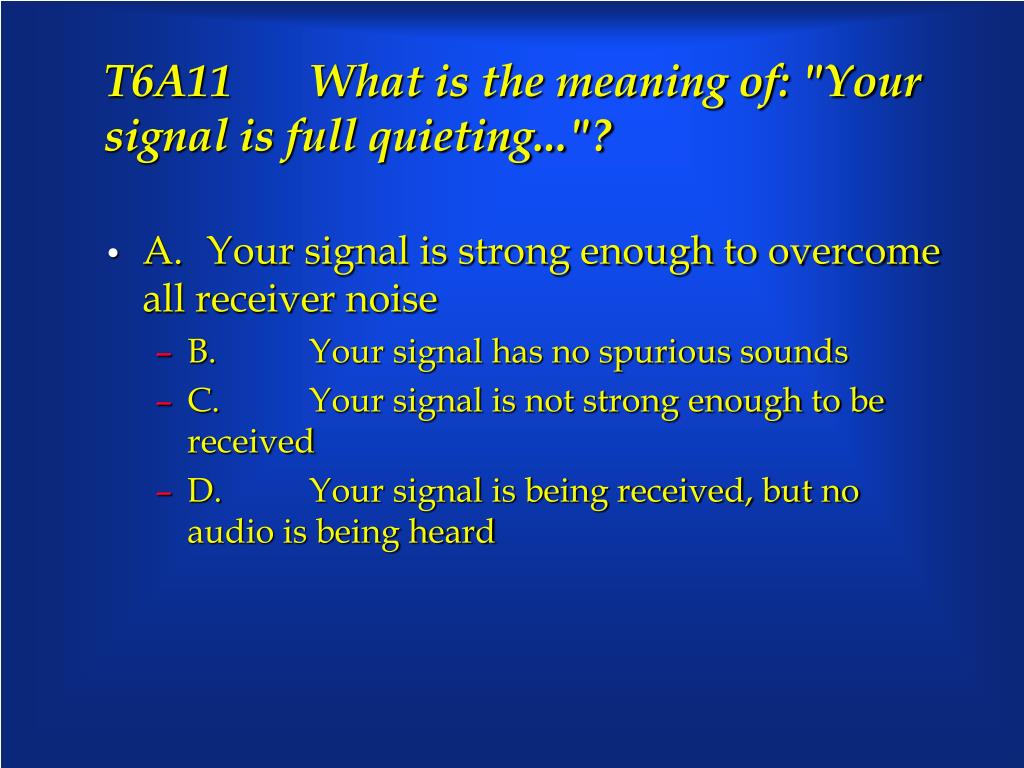 T6A11 What is the meaning of: "Your signal is full quieting..."?

• A. Your signal is strong enough to overcome all receiver noise
– B. Your signal has no spurious sounds
– C. Your signal is not strong enough to be received
– D. Your signal is being received, but no audio is being heard